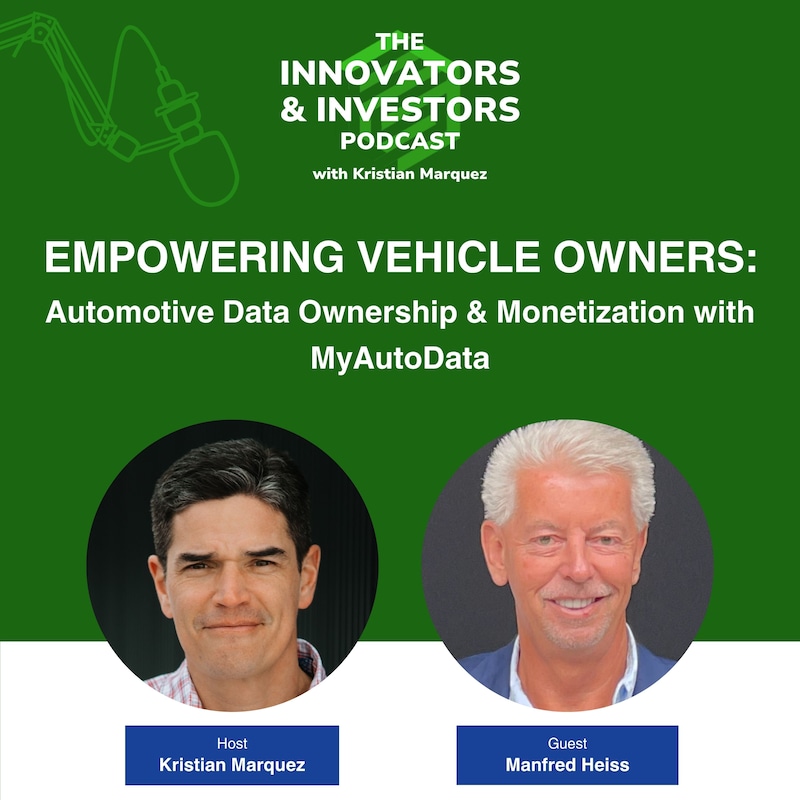 THE INNOVATORS & INVESTORS PODCAST
with Kristian Marquez

EMPOWERING VEHICLE OWNERS:
Automotive Data Ownership & Monetization with MyAutoData

Host
Kristian Marquez

Guest
Manfred Heiss